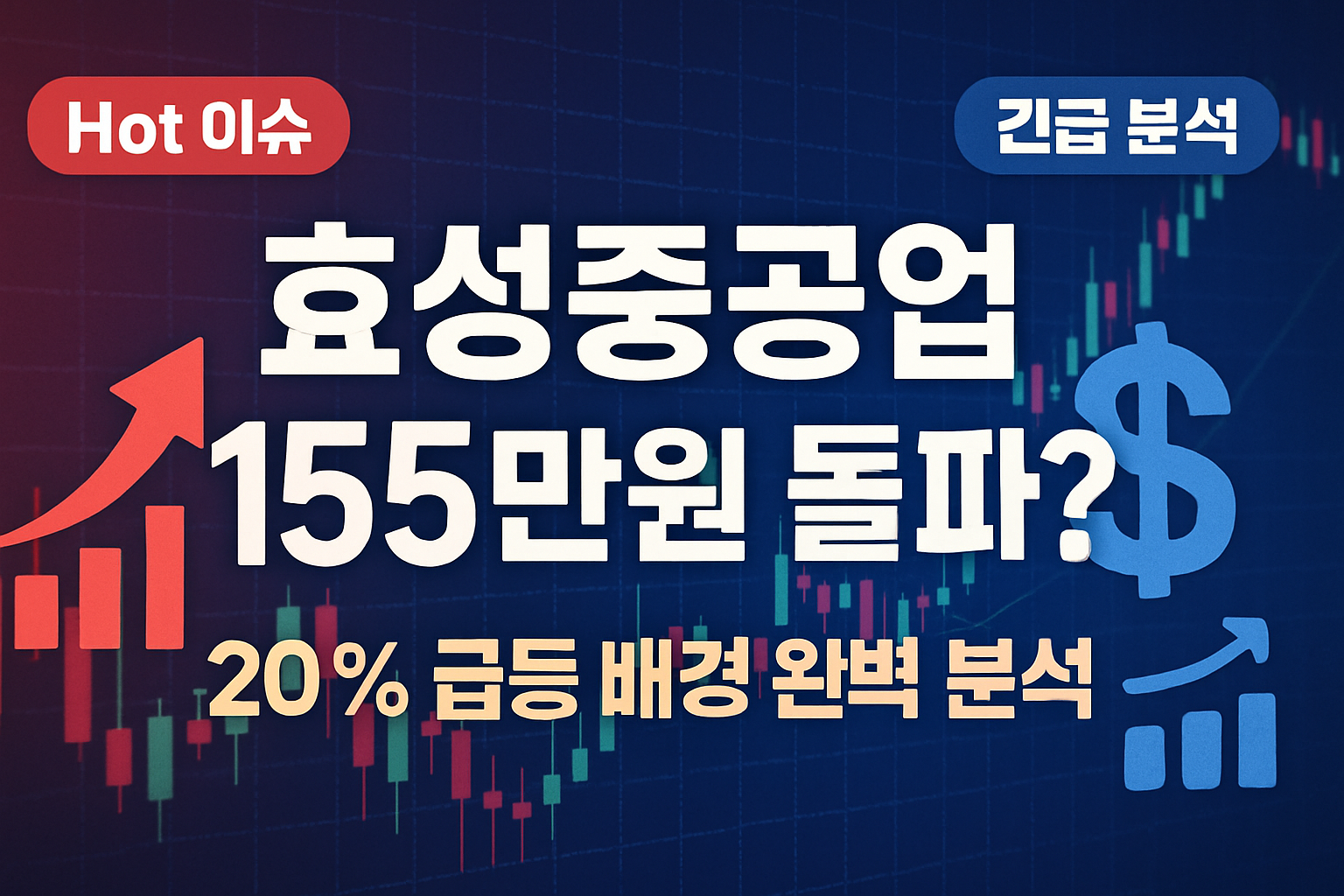 Hot 이슈

긴급 분석

효성중공업
155만원 돌파?

$

20% 급등 배경 완벽 분석